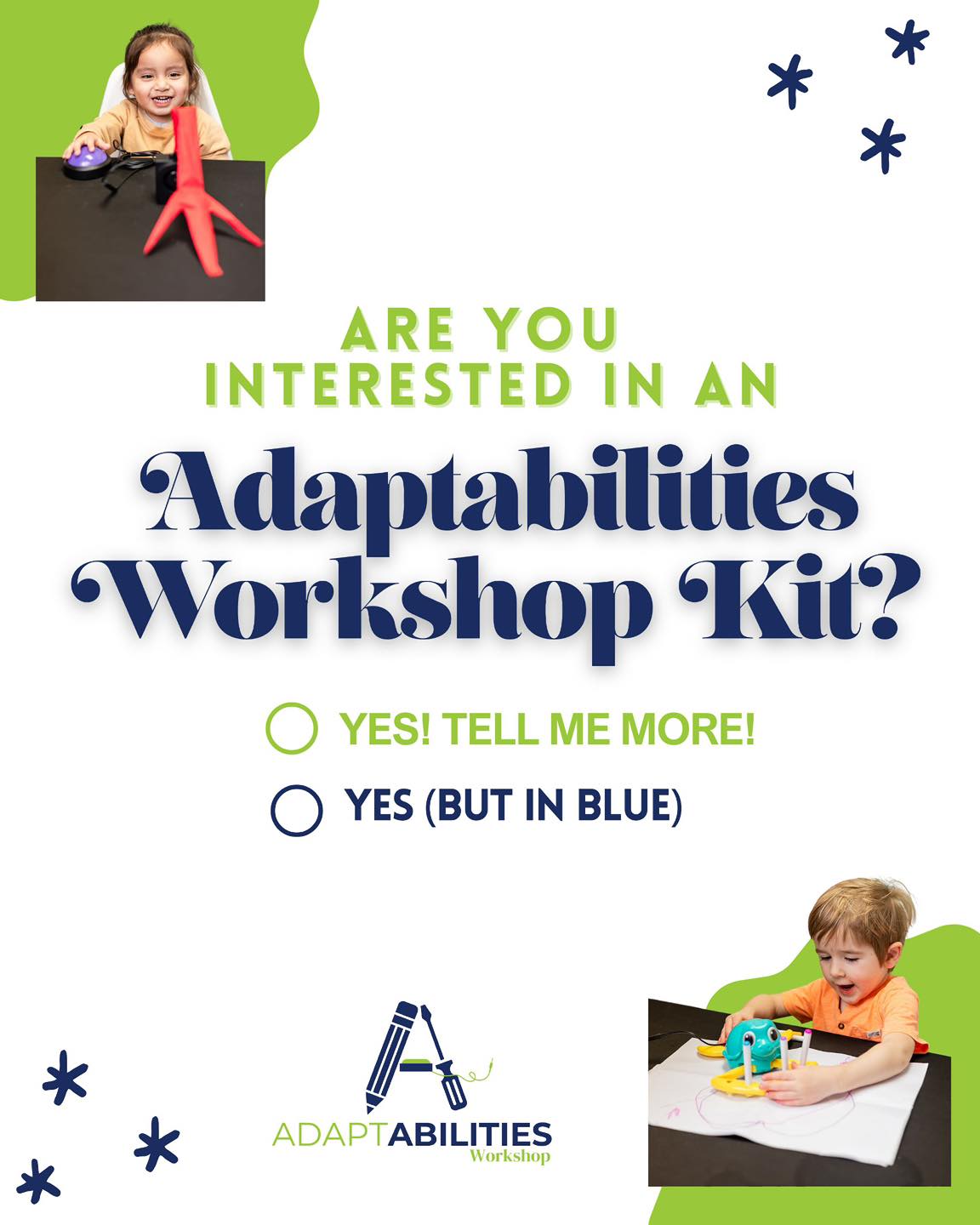 ARE YOU INTERESTED IN AN

Adaptabilities Workshop Kit?

YES! TELL ME MORE!

YES (BUT IN BLUE)

ADAPTABILITIES
Workshop